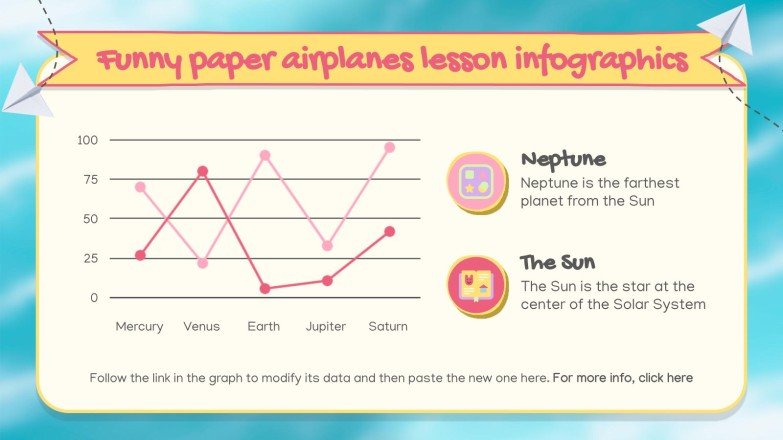 Funny paper airplanes lesson infographics

100
75
50
25
0

Mercury Venus Earth Jupiter Saturn

Neptune
Neptune is the farthest planet from the Sun

The Sun
The Sun is the star at the center of the Solar System

Follow the link in the graph to modify its data and then paste the new one here. For more info, click here